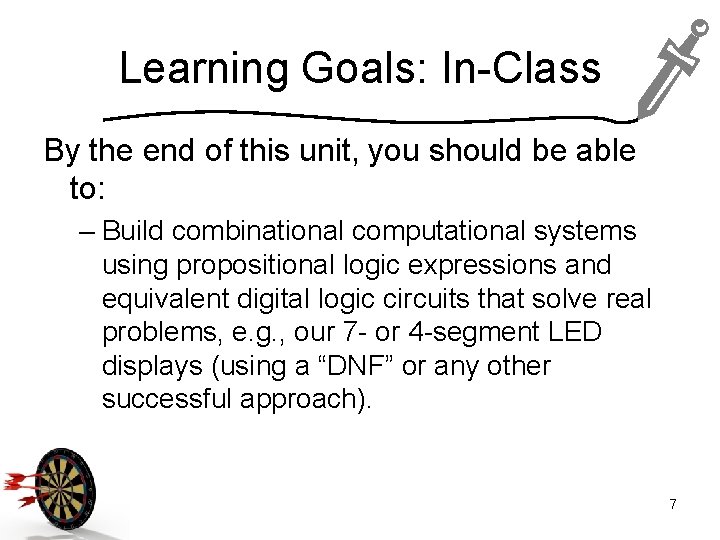 Learning Goals: In-Class

By the end of this unit, you should be able to:

– Build combinational computational systems using propositional logic expressions and equivalent digital logic circuits that solve real problems, e.g., our 7- or 4-segment LED displays (using a “DNF” or any other successful approach).

7